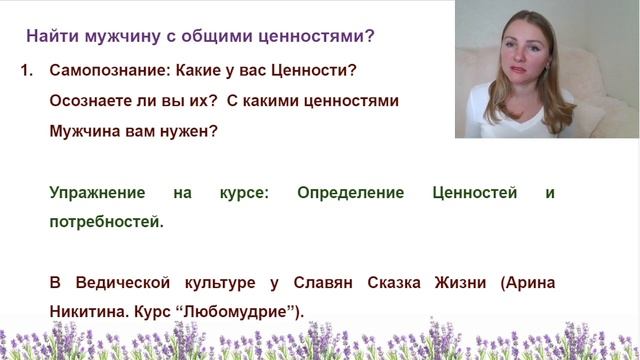 Найти мужчину с общими ценностями?

1. Самопознание: Какие у вас Ценности? Осознаете ли вы их? С какими ценностями Мужчина вам нужен?

Упражнение на курсе: Определение Ценностей и потребностей.

В Ведической культуре у Славян Сказка Жизни (Арина Никитина. Курс “Любомудрие”).